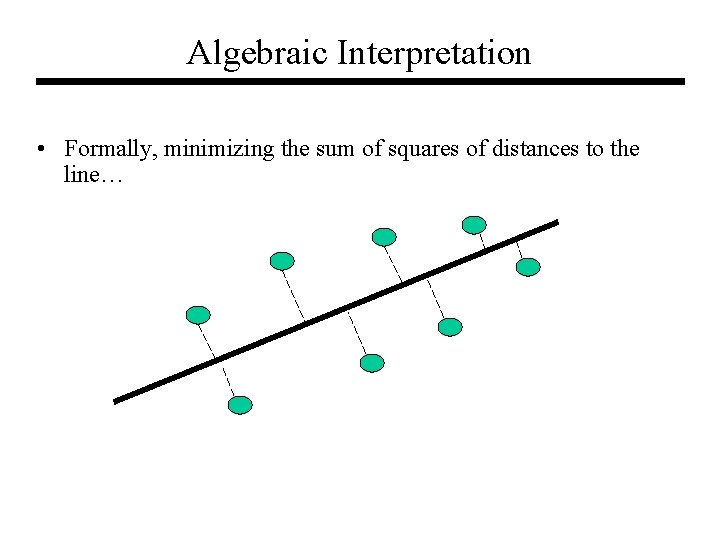 Algebraic Interpretation

• Formally, minimizing the sum of squares of distances to the line…